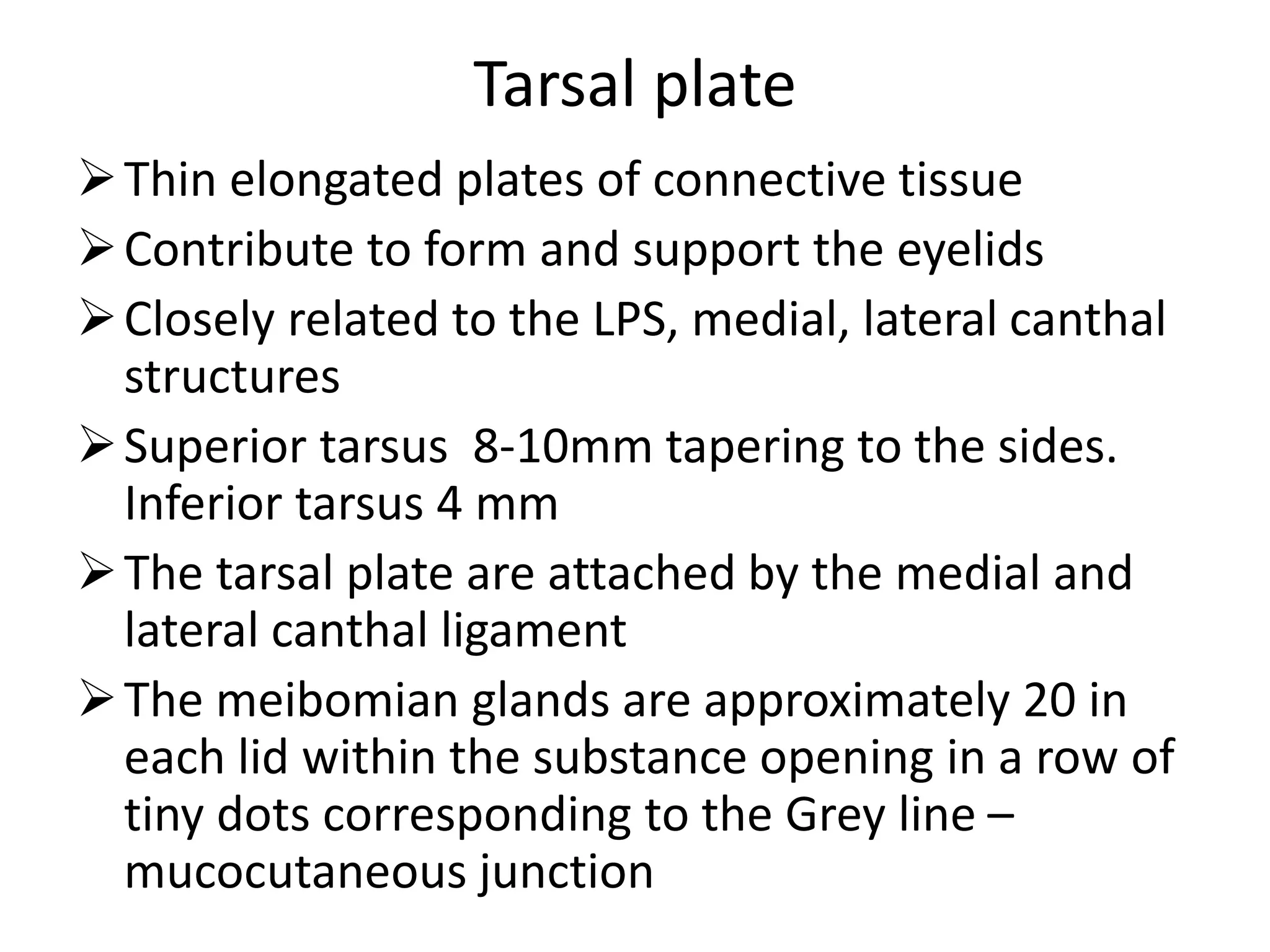 Tarsal plate

➢ Thin elongated plates of connective tissue

➢ Contribute to form and support the eyelids

➢ Closely related to the LPS, medial, lateral canthal structures

➢ Superior tarsus 8-10mm tapering to the sides. Inferior tarsus 4 mm

➢ The tarsal plate are attached by the medial and lateral canthal ligament

➢ The meibomian glands are approximately 20 in each lid within the substance opening in a row of tiny dots corresponding to the Grey line – mucocutaneous junction